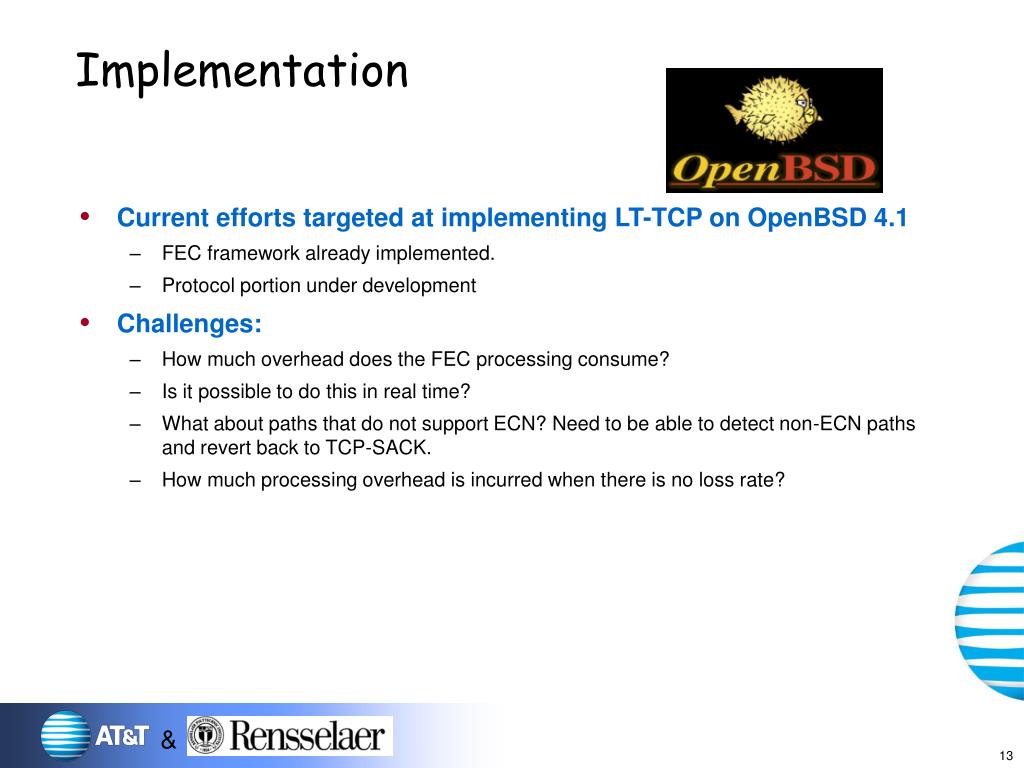 Implementation

OpenBSD

• Current efforts targeted at implementing LT-TCP on OpenBSD 4.1
– FEC framework already implemented.
– Protocol portion under development

• Challenges:
– How much overhead does the FEC processing consume?
– Is it possible to do this in real time?
– What about paths that do not support ECN? Need to be able to detect non-ECN paths and revert back to TCP-SACK.
– How much processing overhead is incurred when there is no loss rate?

AT&T & Rensselaer

13